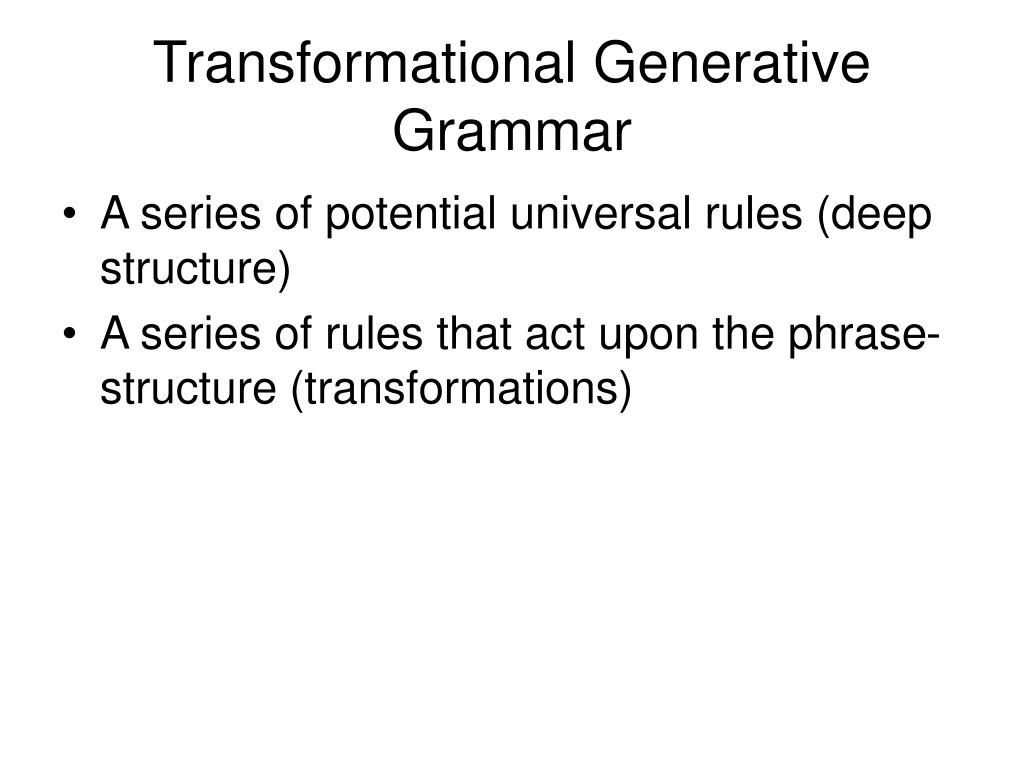 Transformational Generative Grammar

• A series of potential universal rules (deep structure)
• A series of rules that act upon the phrase-structure (transformations)